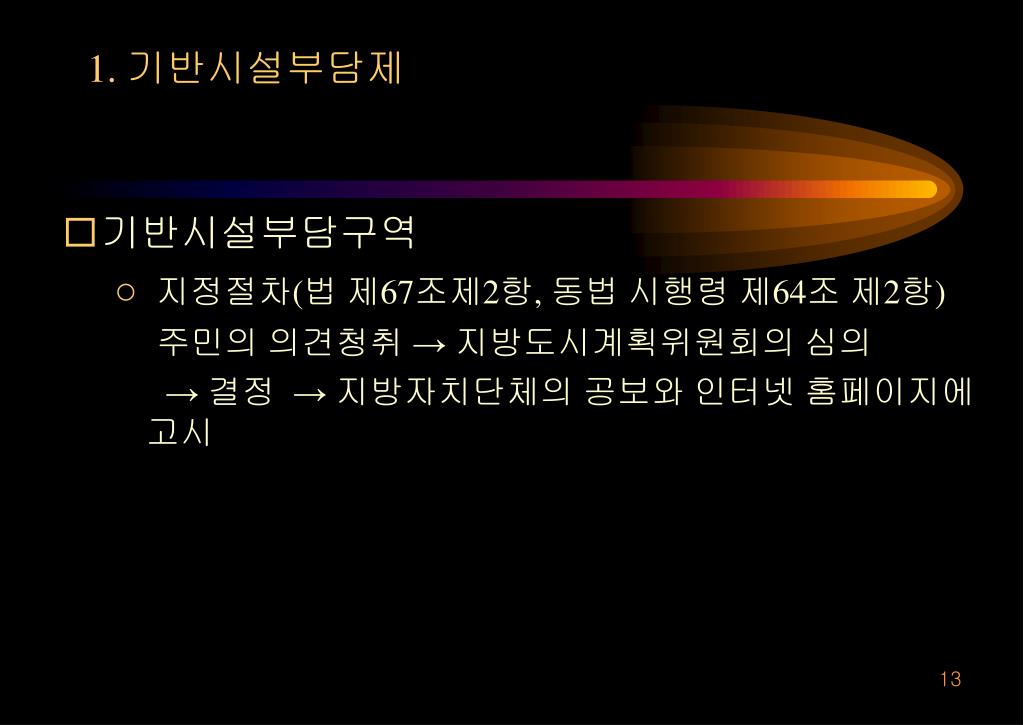 1. 기반시설부담제

□기반시설부담구역

○ 지정절차(법 제67조제2항, 동법 시행령 제64조 제2항)

주민의 의견청취 → 지방도시계획위원회의 심의 → 결정 → 지방자치단체의 공보와 인터넷 홈페이지에 고시

13